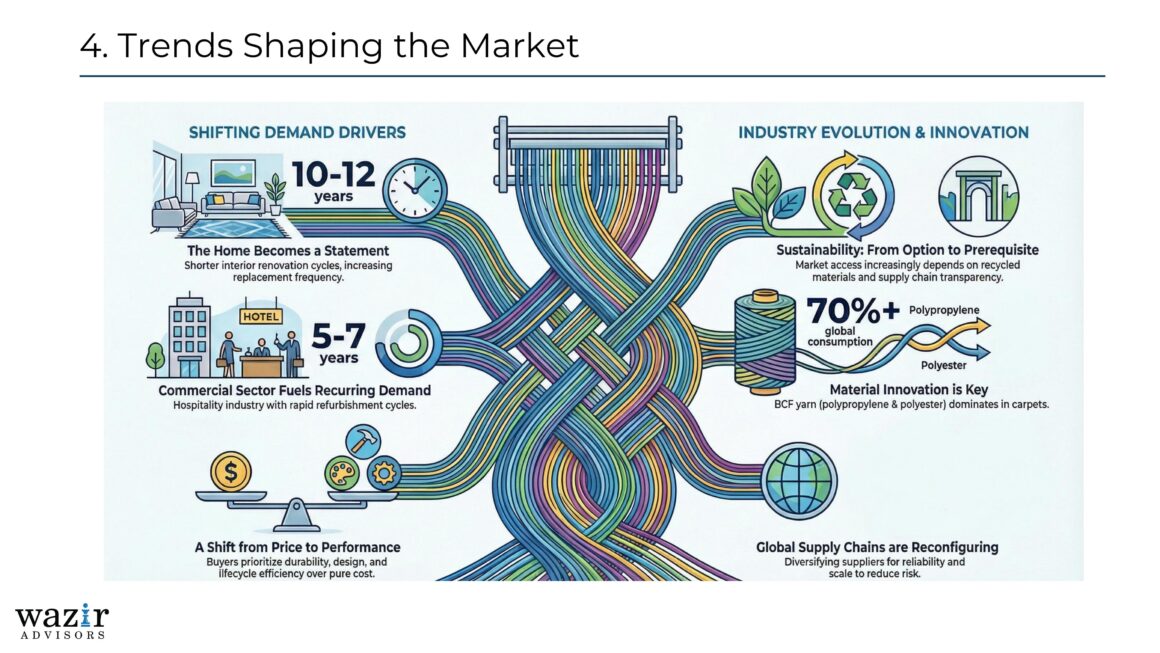 4. Trends Shaping the Market

SHIFTING DEMAND DRIVERS

10-12 years

The Home Becomes a Statement
Shorter interior renovation cycles, increasing replacement frequency.

HOTEL

5-7 years

Commercial Sector Fuels Recurring Demand
Hospitality industry with rapid refurbishment cycles.

A Shift from Price to Performance
Buyers prioritize durability, design, and lifecycle efficiency over pure cost.

INDUSTRY EVOLUTION & INNOVATION

Sustainability: From Option to Prerequisite
Market access increasingly depends on recycled materials and supply chain transparency.

70%+ global consumption
Polypropylene
Polyester

Material Innovation is Key
BCF yarn (polypropylene & polyester) dominates in carpets.

Global Supply Chains are Reconfiguring
Diversifying suppliers for reliability and scale to reduce risk.

wazir
ADVISORS